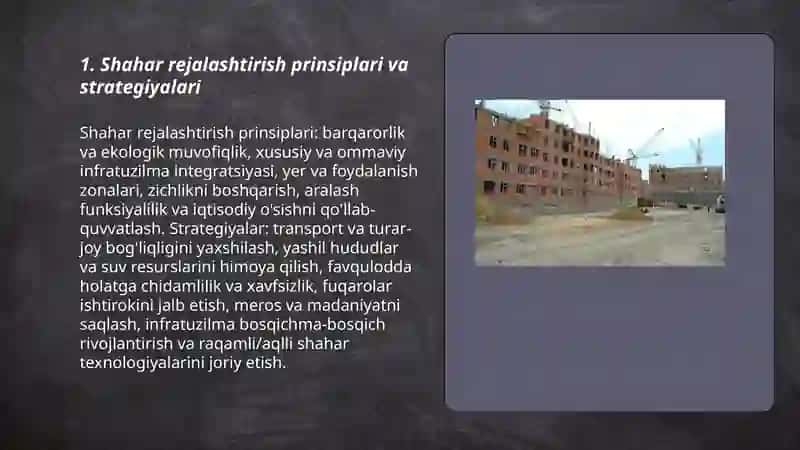 1. Shahar rejalashtirish prinsiplari va strategiyalari

Shahar rejalashtirish prinsiplari: barqarorlik va ekologik muvofiqlik, xususiy va ommaviy infratuzilma integratsiyasi, yer va foydalanish zonalari, zichlikni boshqarish, aralash funksiyalilik va iqtisodiy o'sishni qo'llab-quvvatlash. Strategiyalar: transport va turar-joy bog'liqligini yaxshilash, yashil hududlar va suv resurslarini himoya qilish, favqulodda holatga chidamlilik va xavfsizlik, fuqarolar ishtirokini jalb etish, meros va madaniyatni saqlash, infratuzilma bosqichma-bosqich rivojlantirish va raqamli/aqlli shahar texnologiyalarini joriy etish.